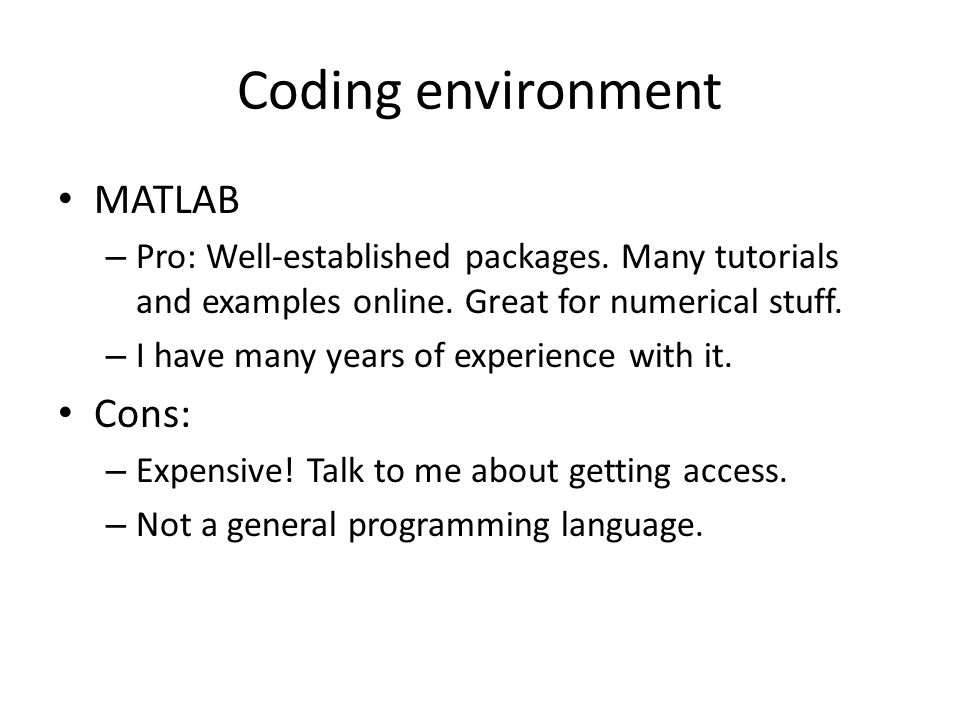 Coding environment

• MATLAB

– Pro: Well-established packages. Many tutorials and examples online. Great for numerical stuff.

– I have many years of experience with it.

• Cons:

– Expensive! Talk to me about getting access.

– Not a general programming language.